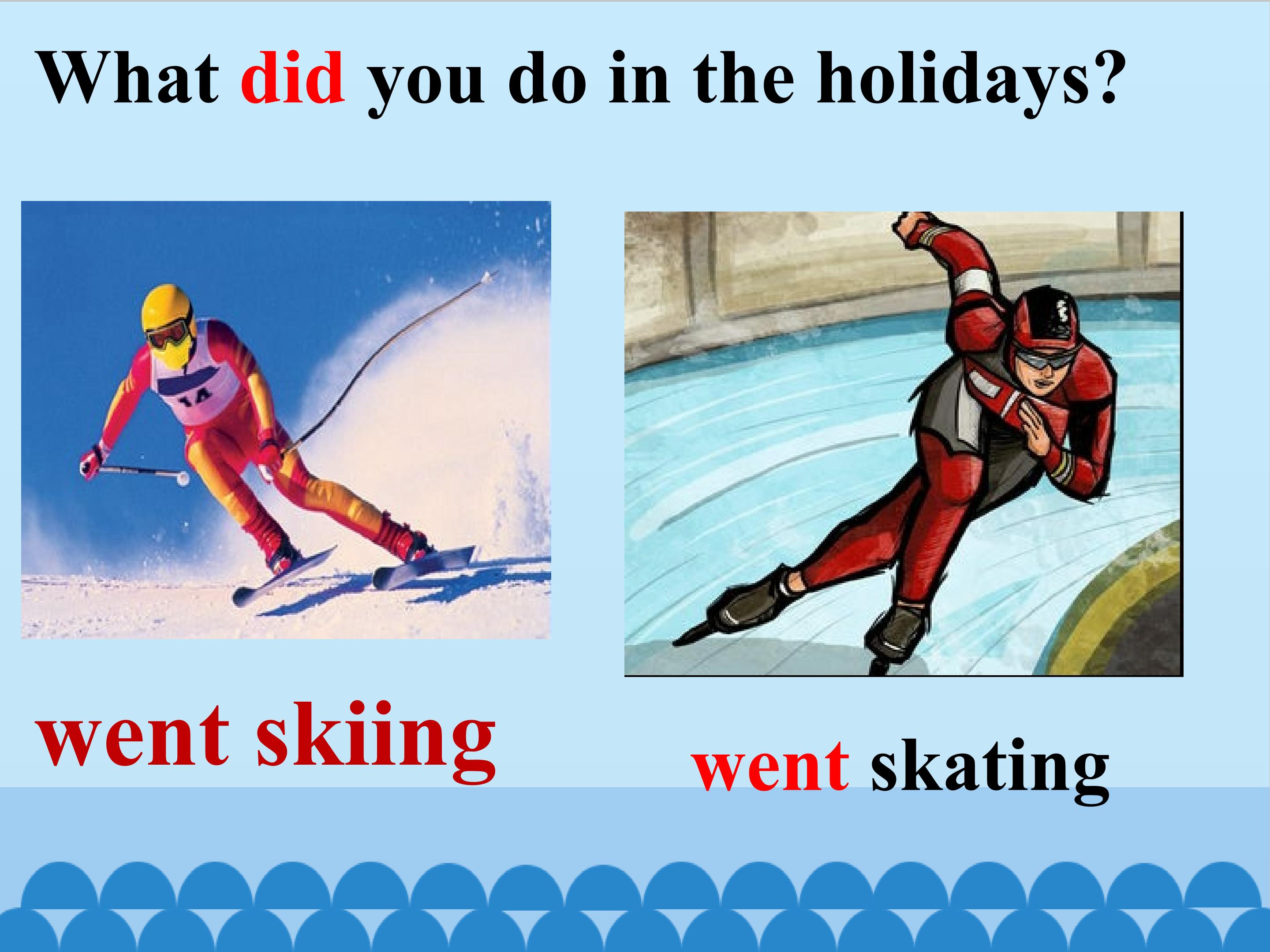 What did you do in the holidays?

14

went skiing

went skating